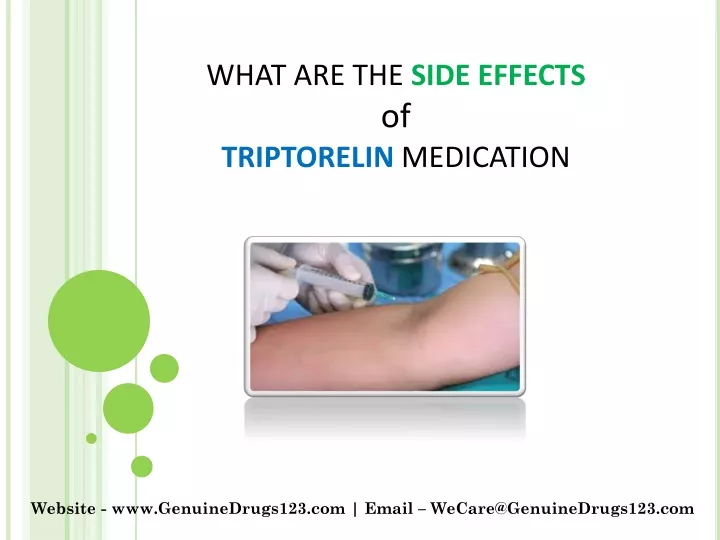 WHAT ARE THE SIDE EFFECTS
of
TRIPTORELIN MEDICATION

Website - www.GenuineDrugs123.com | Email – WeCare@GenuineDrugs123.com